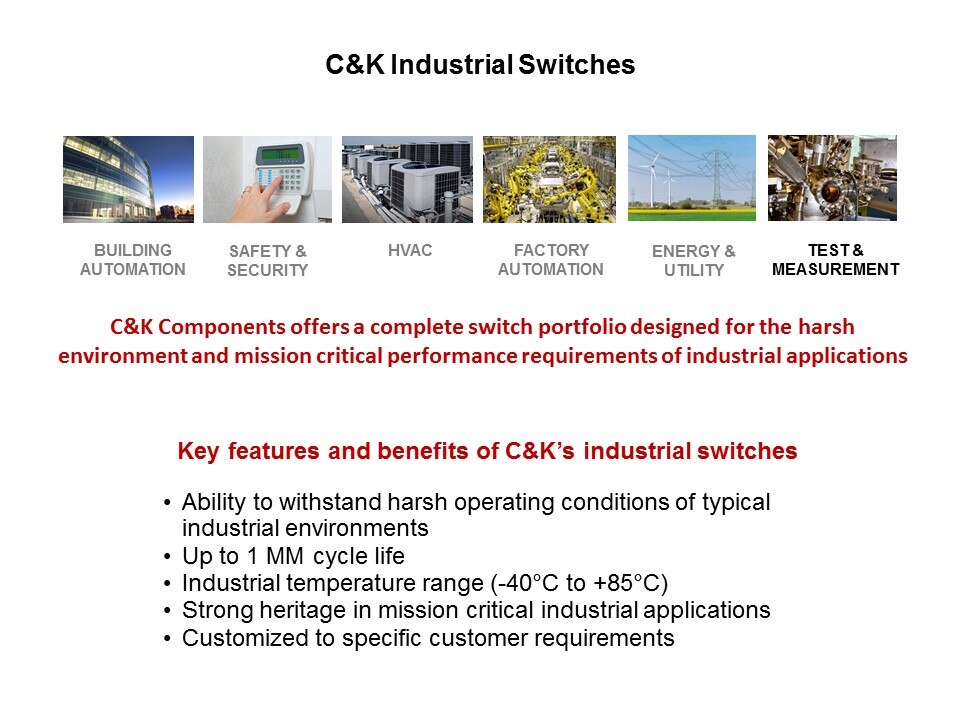 C&K Industrial Switches

BUILDING AUTOMATION

SAFETY & SECURITY

HVAC

FACTORY AUTOMATION

ENERGY & UTILITY

TEST & MEASUREMENT

C&K Components offers a complete switch portfolio designed for the harsh environment and mission critical performance requirements of industrial applications

Key features and benefits of C&K's industrial switches

• Ability to withstand harsh operating conditions of typical industrial environments
• Up to 1 MM cycle life
• Industrial temperature range (-40°C to +85°C)
• Strong heritage in mission critical industrial applications
• Customized to specific customer requirements